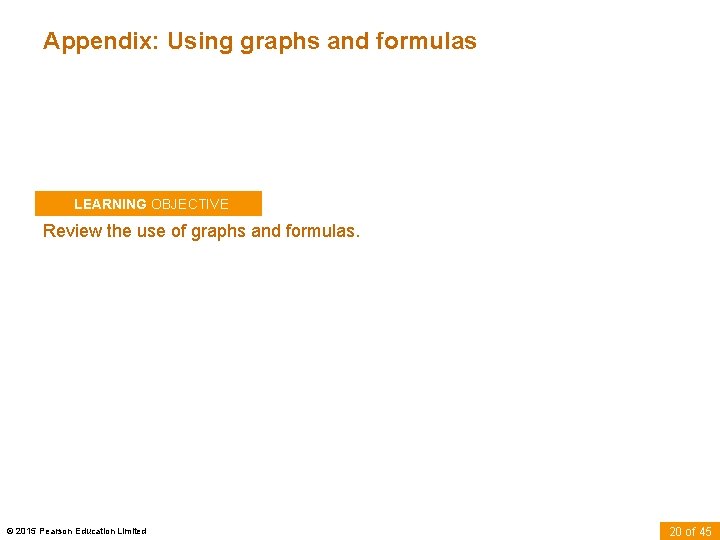 Appendix: Using graphs and formulas

LEARNING OBJECTIVE

Review the use of graphs and formulas.

© 2015 Pearson Education Limited

20 of 45